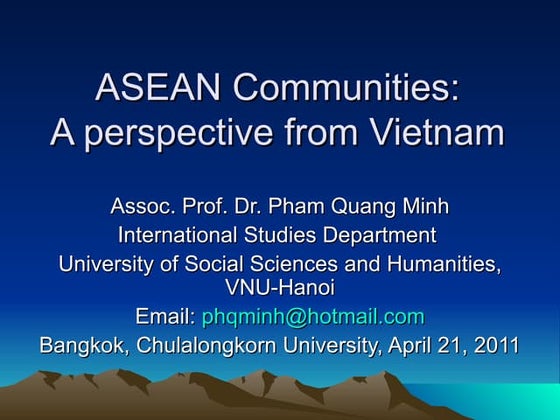 ASEAN Communities:
A perspective from Vietnam

Assoc. Prof. Dr. Pham Quang Minh
International Studies Department
University of Social Sciences and Humanities, VNU-Hanoi
Email: phqminh@hotmail.com
Bangkok, Chulalongkorn University, April 21, 2011